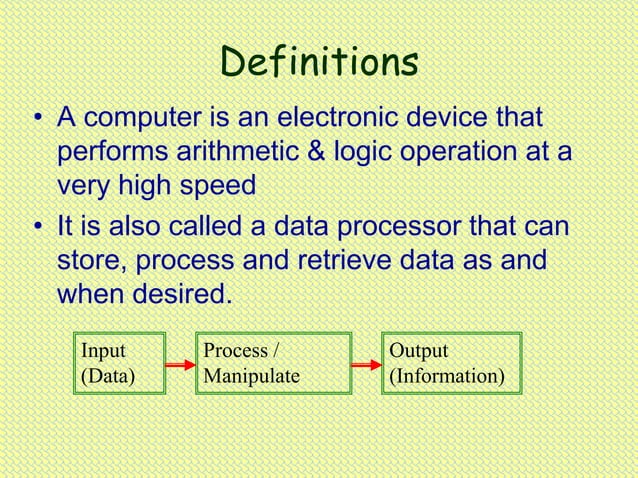 Definitions

• A computer is an electronic device that performs arithmetic & logic operation at a very high speed

• It is also called a data processor that can store, process and retrieve data as and when desired.

Input (Data)

Process / Manipulate

Output (Information)